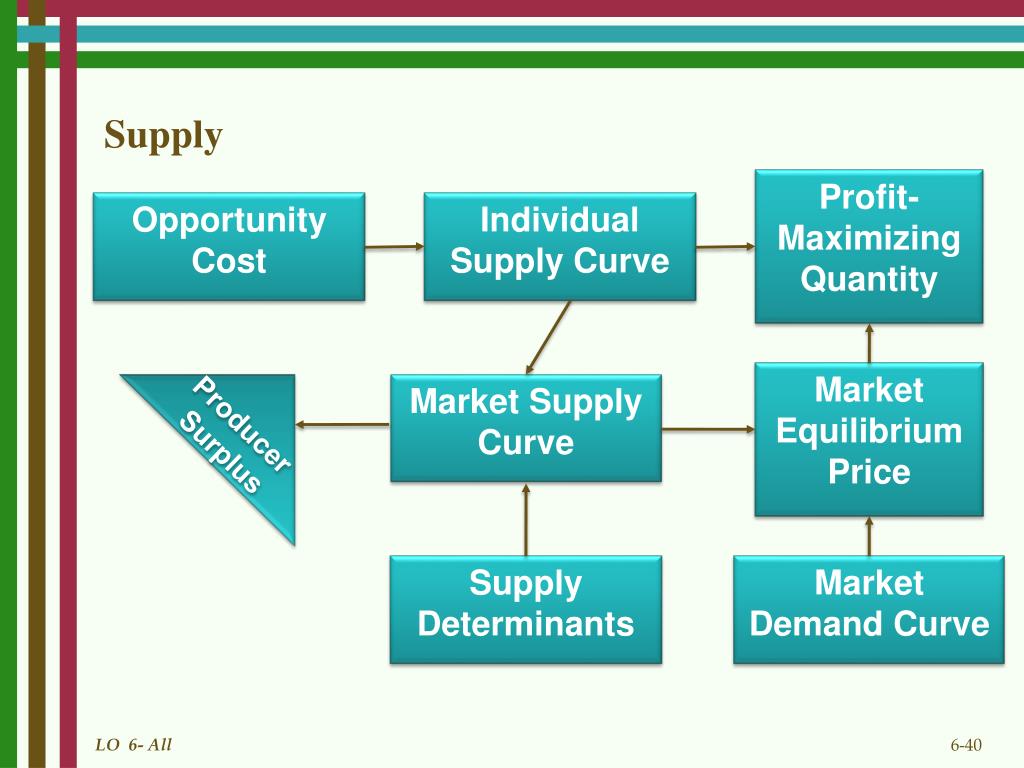 Supply

Opportunity Cost

Individual Supply Curve

Profit-Maximizing Quantity

Producer Surplus

Market Supply Curve

Market Equilibrium Price

Supply Determinants

Market Demand Curve

LO 6- All

6-40